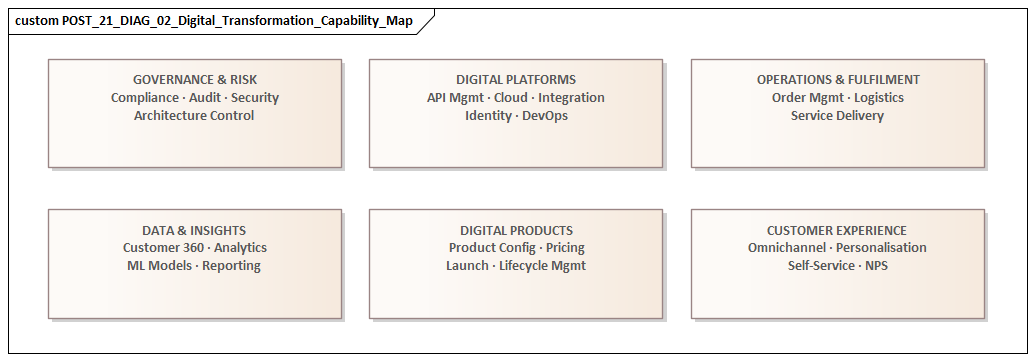 custom POST_21_DIAG_02_Digital_Transformation_Capability_Map

GOVERNANCE & RISK
Compliance · Audit · Security
Architecture Control

DIGITAL PLATFORMS
API Mgmt · Cloud · Integration
Identity · DevOps

OPERATIONS & FULFILMENT
Order Mgmt · Logistics
Service Delivery

DATA & INSIGHTS
Customer 360 · Analytics
ML Models · Reporting

DIGITAL PRODUCTS
Product Config · Pricing
Launch · Lifecycle Mgmt

CUSTOMER EXPERIENCE
Omnichannel · Personalisation
Self-Service · NPS